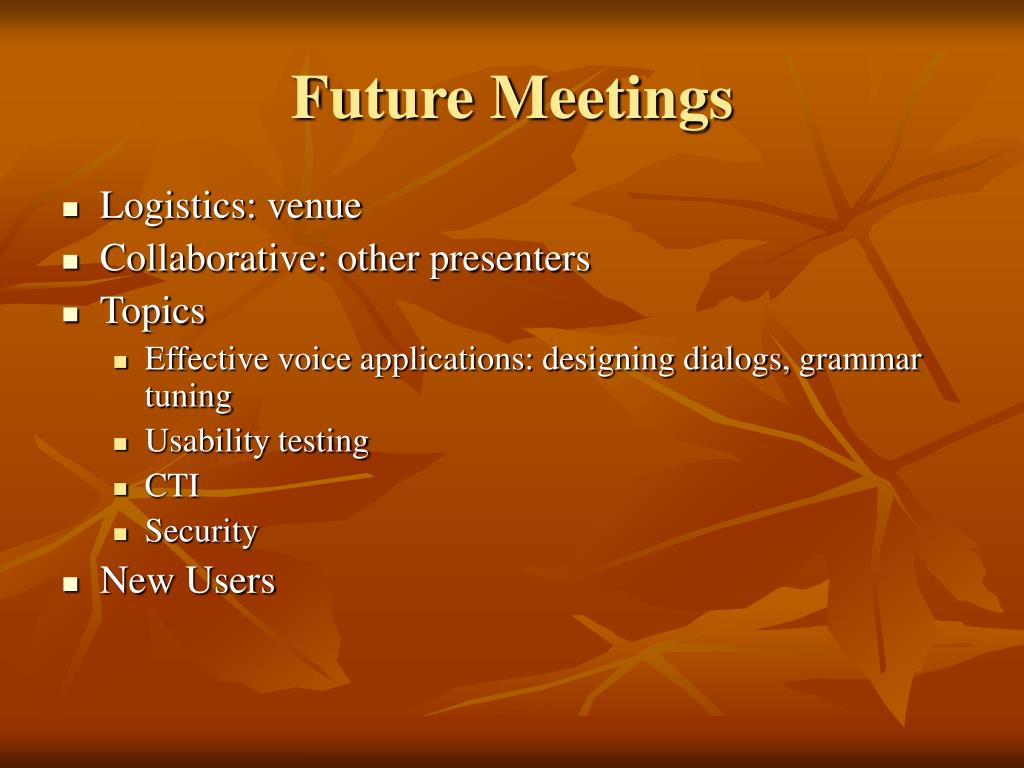 Future Meetings

- Logistics: venue
- Collaborative: other presenters
- Topics
  - Effective voice applications: designing dialogs, grammar tuning
  - Usability testing
  - CTI
  - Security
- New Users